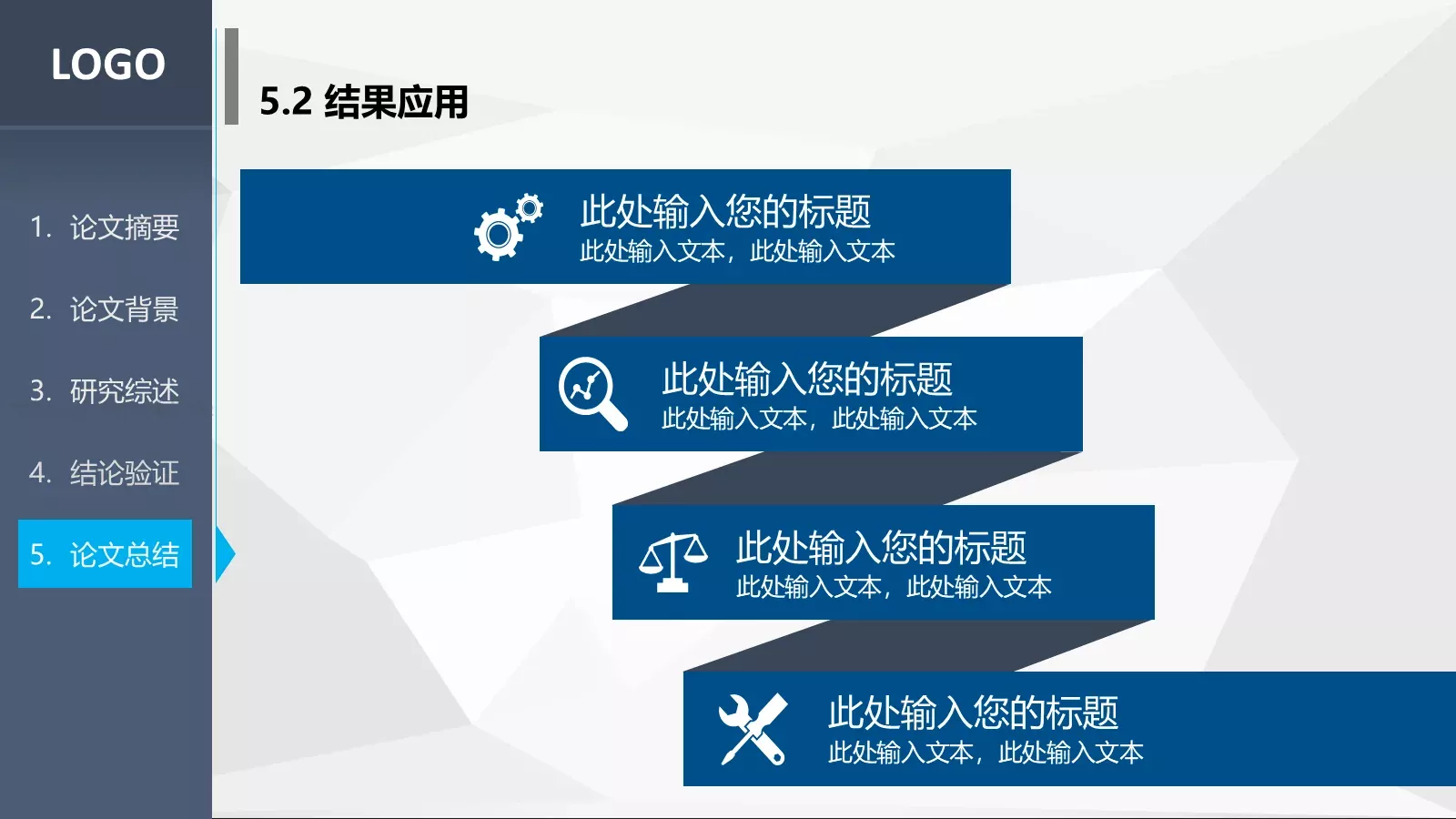 LOGO

1. 论文摘要
2. 论文背景
3. 研究综述
4. 结论验证
5. 论文总结

5.2 结果应用

此处输入您的标题
此处输入文本，此处输入文本

此处输入您的标题
此处输入文本，此处输入文本

此处输入您的标题
此处输入文本，此处输入文本

此处输入您的标题
此处输入文本，此处输入文本